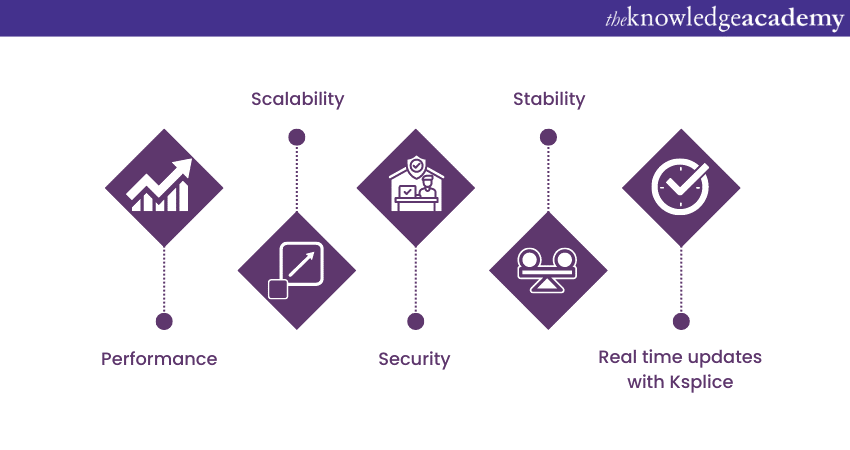 theknowledgeacademy

Scalability

Stability

Performance

Security

Real time updates with Ksplice